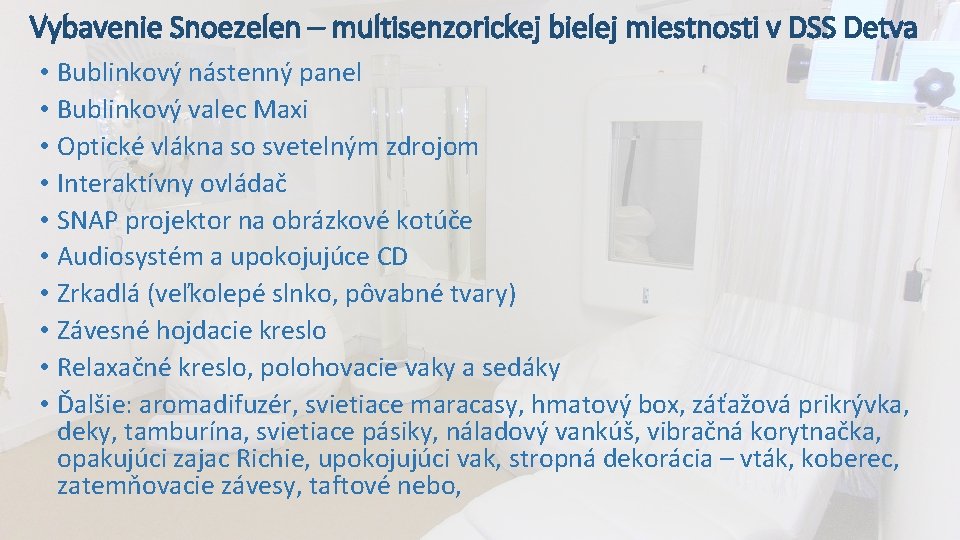 Vybavenie Snoezelen – multisenzorickej bielej miestnosti v DSS Detva

• Bublinkový nástenný panel
• Bublinkový valec Maxi
• Optické vlákna so svetelným zdrojom
• Interaktívny ovládač
• SNAP projektor na obrázkové kotúče
• Audiosystém a upokojujúce CD
• Zrkadlá (veľkolepé slnko, pôvabné tvary)
• Závesné hojdacie kreslo
• Relaxačné kreslo, polohovacie vaky a sedáky
• Ďalšie: aromadifuzér, svietiace maracasy, hmatový box, záťažová prikrývka, deky, tamburína, svietiace pásiky, náladový vankúš, vibračná korytnačka, opakujúci zajac Richie, upokojujúci vak, stropná dekorácia – vták, koberec, zatemňovacie závesy, taftové nebo,